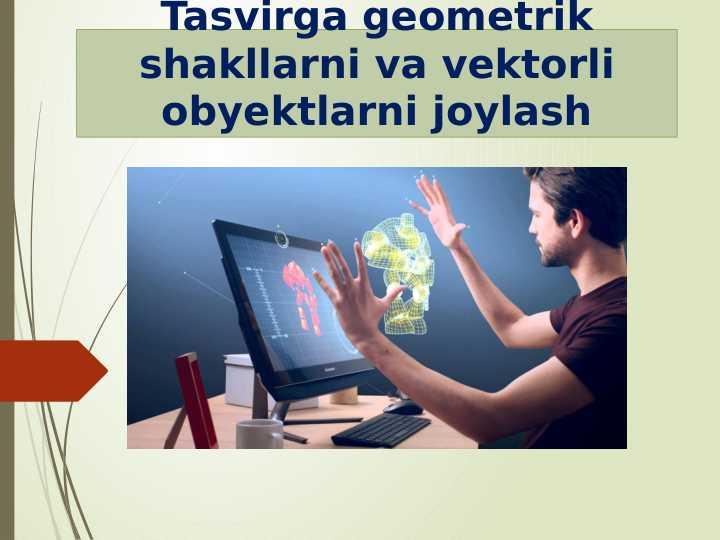 Tasvirga geometrik shakllarni va vektorli obyektlarni joylash